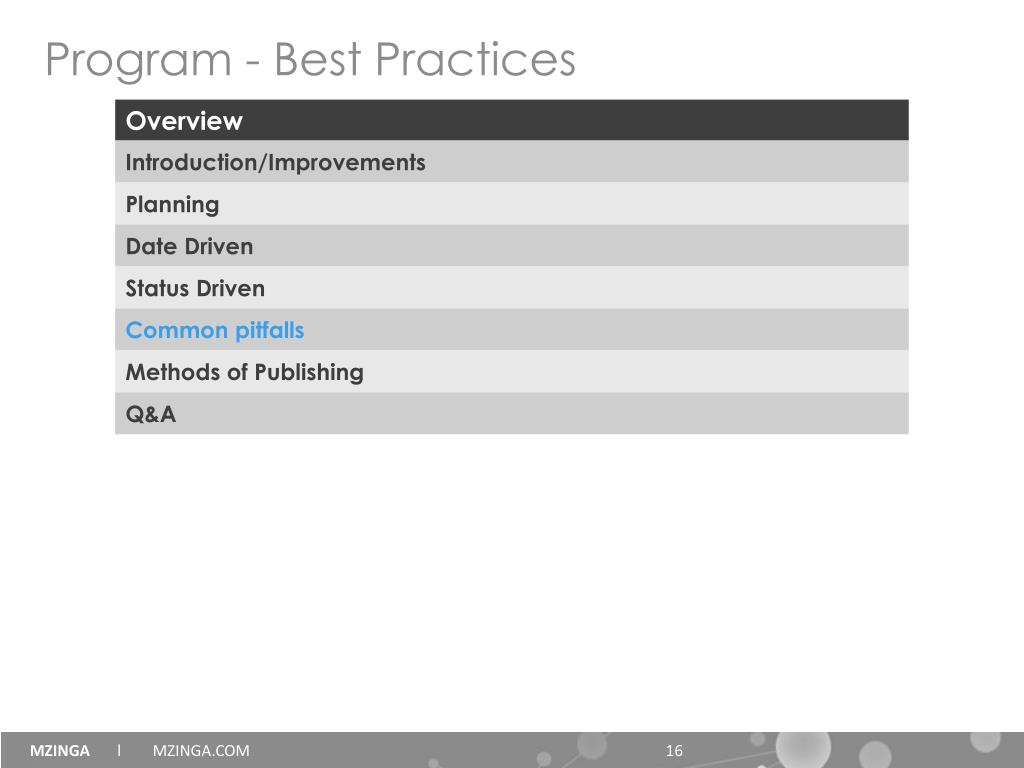 Program - Best Practices

| Overview |
|---|
| Introduction/Improvements |
| Planning |
| Date Driven |
| Status Driven |
| Common pitfalls |
| Methods of Publishing |
| Q&A |

MZINGA | MZINGA.COM 16